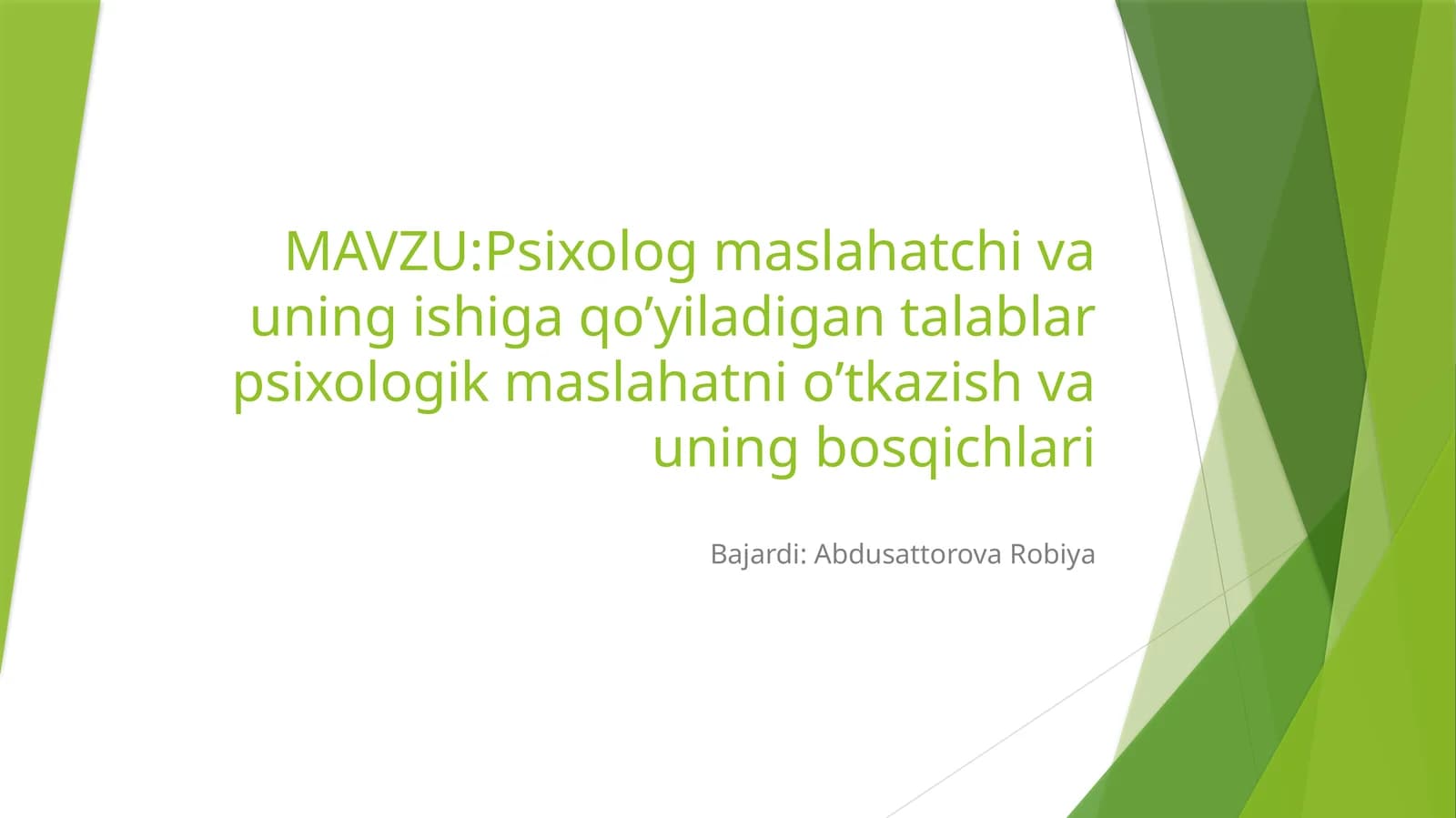 MAVZU:Psixolog maslahatchi va uning ishiga qo’yiladigan talablar psixologik maslahatni o’tkazish va uning bosqichlari

Bajardi: Abdusattorova Robiya